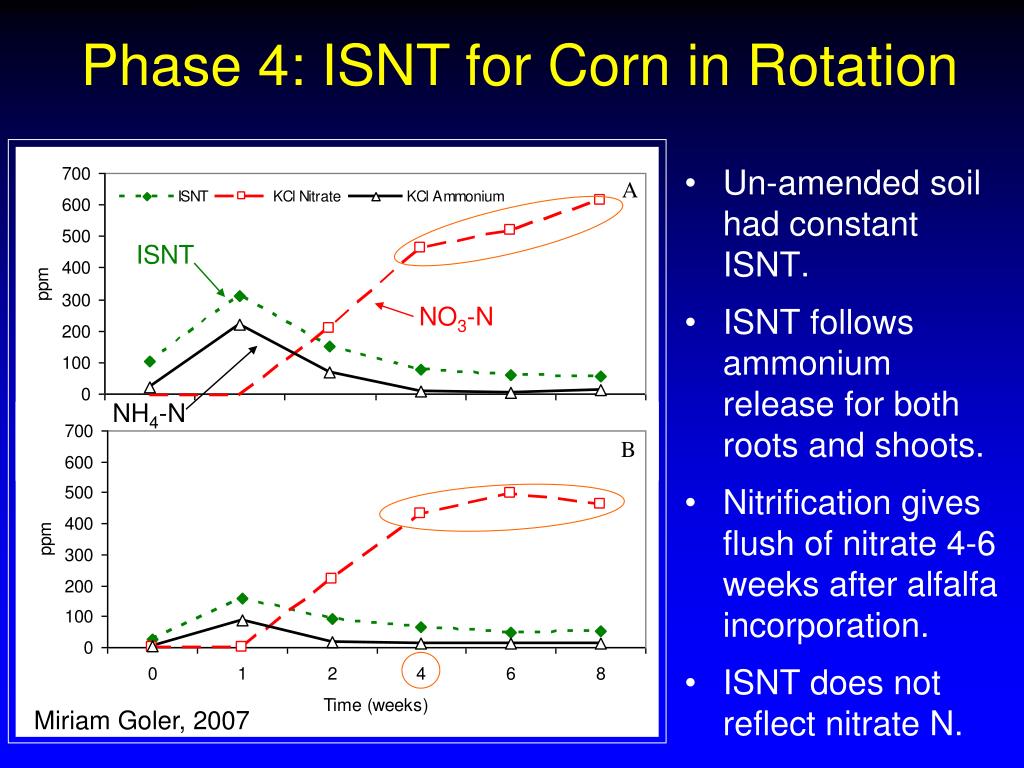 Phase 4: ISNT for Corn in Rotation

700
600
500
400
300
200
100
0

ppm

ISNT
KCl Nitrate
KCl Ammonium

A

ISNT

$NO_3$-N

$NH_4$-N

700
600
500
400
300
200
100
0

ppm

B

0 1 2 4 6 8

Time (weeks)

Miriam Goler, 2007

• Un-amended soil had constant ISNT.

• ISNT follows ammonium release for both roots and shoots.

• Nitrification gives flush of nitrate 4-6 weeks after alfalfa incorporation.

• ISNT does not reflect nitrate N.